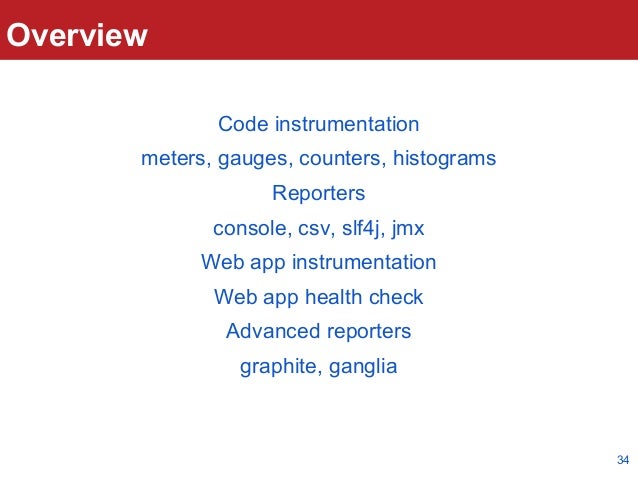 Overview

Code instrumentation

meters, gauges, counters, histograms

Reporters

console, csv, slf4j, jmx

Web app instrumentation

Web app health check

Advanced reporters

graphite, ganglia

34